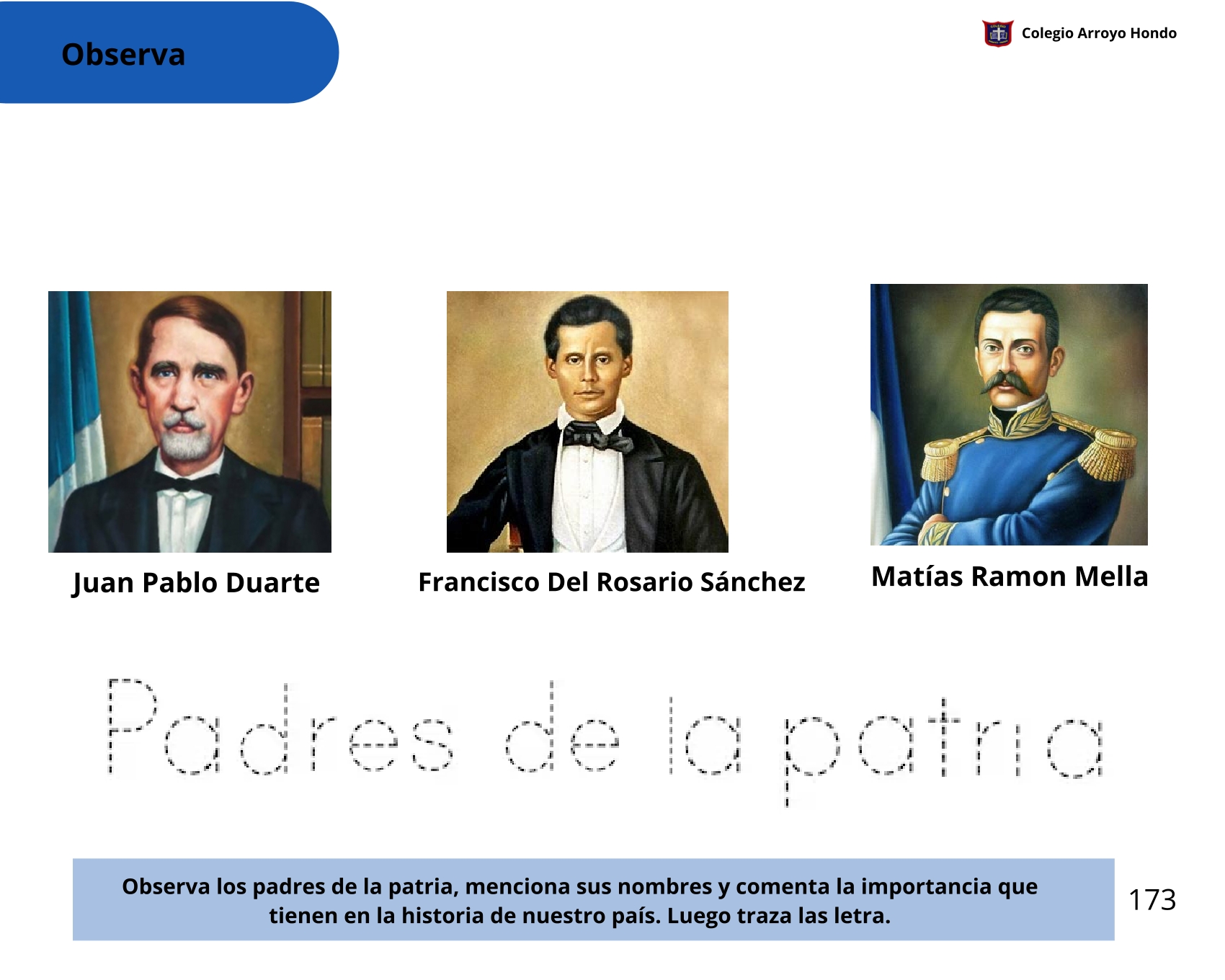 Observa

Colegio Arroyo Hondo

Juan Pablo Duarte

Francisco Del Rosario Sánchez

Matías Ramon Mella

Padres de la patria

Observa los padres de la patria, menciona sus nombres y comenta la importancia que tienen en la historia de nuestro país. Luego traza las letra.

173